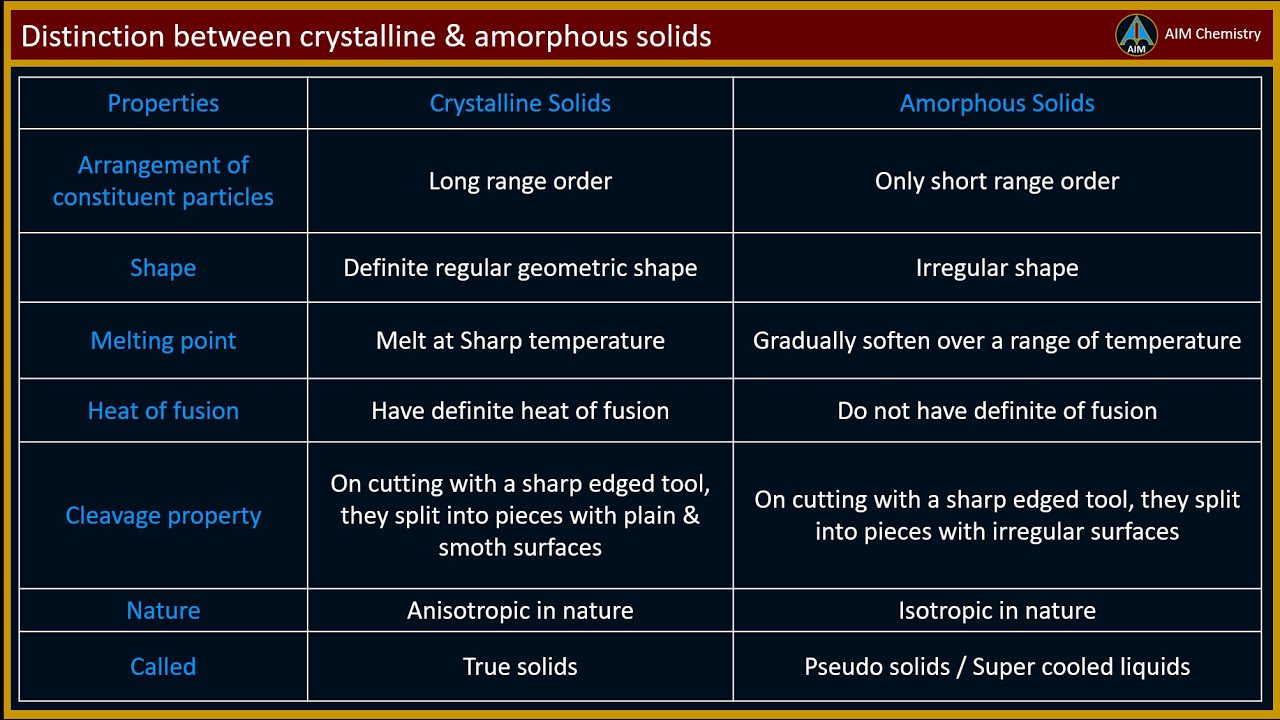 Distinction between crystalline & amorphous solids

AIM

AIM Chemistry

| Properties | Crystalline Solids | Amorphous Solids |
|---|---|---|
| Arrangement of constituent particles | Long range order | Only short range order |
| Shape | Definite regular geometric shape | Irregular shape |
| Melting point | Melt at Sharp temperature | Gradually soften over a range of temperature |
| Heat of fusion | Have definite heat of fusion | Do not have definite of fusion |
| Cleavage property | On cutting with a sharp edged tool, they split into pieces with plain & smoth surfaces | On cutting with a sharp edged tool, they split into pieces with irregular surfaces |
| Nature | Anisotropic in nature | Isotropic in nature |
| Called | True solids | Pseudo solids / Super cooled liquids |